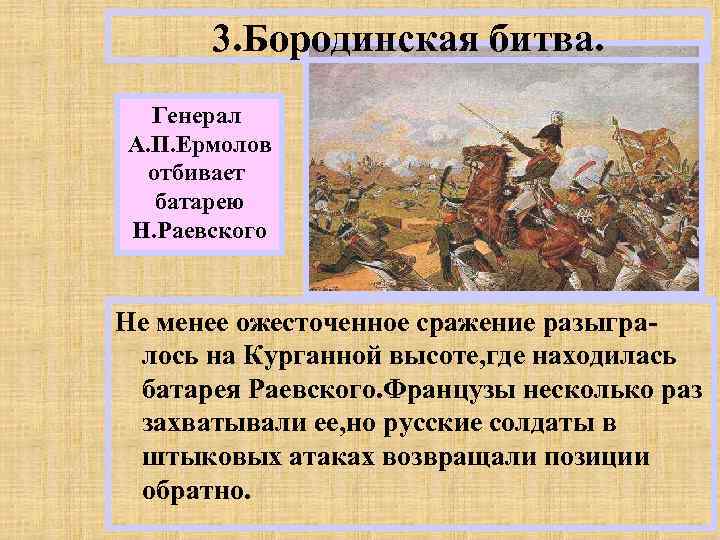 3.Бородинская битва.

Генерал А.П.Ермолов отбивает батарею Н.Раевского

Не менее ожесточенное сражение разыгралось на Курганной высоте,где находилась батарея Раевского.Французы несколько раз захватывали ее,но русские солдаты в штыковых атаках возвращали позиции обратно.